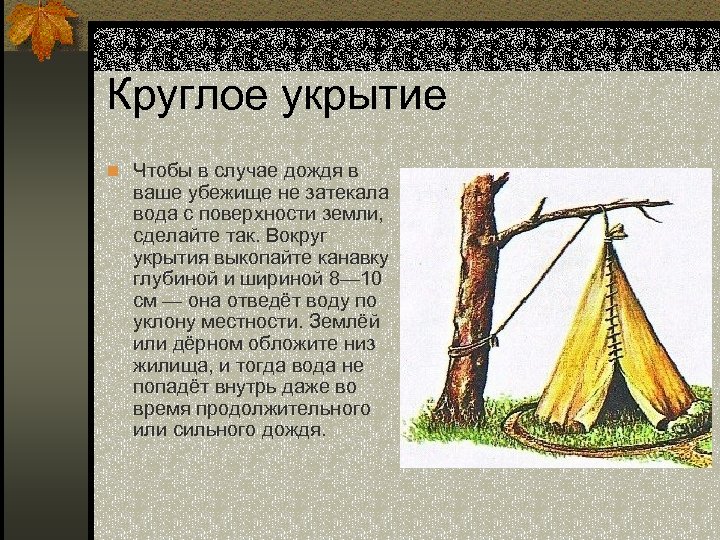 Круглое укрытие

Чтобы в случае дождя в ваше убежище не затекала вода с поверхности земли, сделайте так. Вокруг укрытия выкопайте канавку глубиной и шириной 8—10 см — она отведёт воду по уклону местности. Землёй или дёрном обложите низ жилища, и тогда вода не попадёт внутрь даже во время продолжительного или сильного дождя.